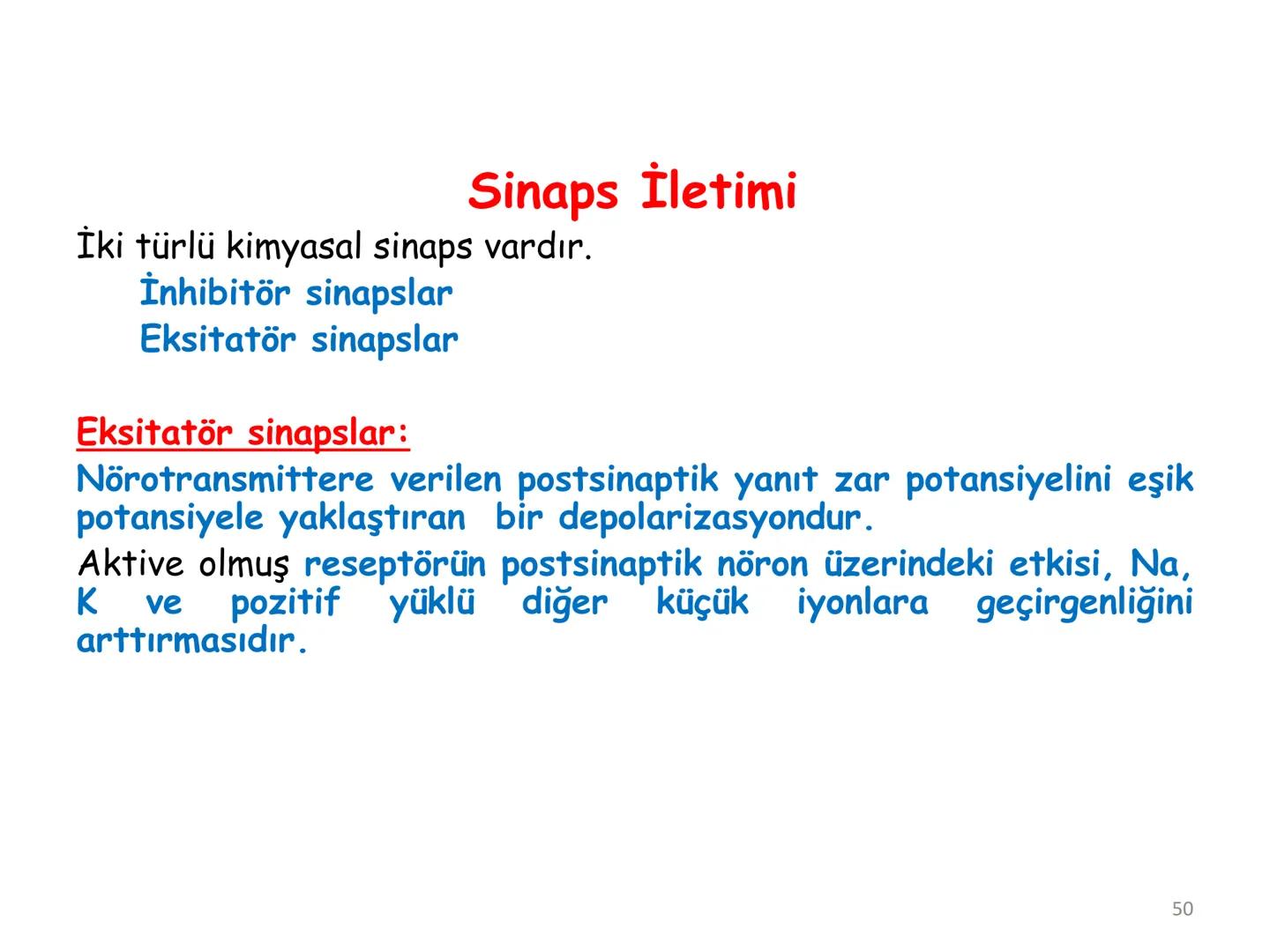 Sinaps İletimi

İki türlü kimyasal sinaps vardır.
İnhibitör sinapslar
Eksitatör sinapslar

Eksitatör sinapslar:

Nörotransmittere verilen postsinaptik yanıt zar potansiyelini eşik potansiyele yaklaştıran bir depolarizasyondur.

Aktive olmuş reseptörün postsinaptik nöron üzerindeki etkisi, Na, K ve pozitif yüklü diğer küçük iyonlara geçirgenliğini arttırmasıdır.

50